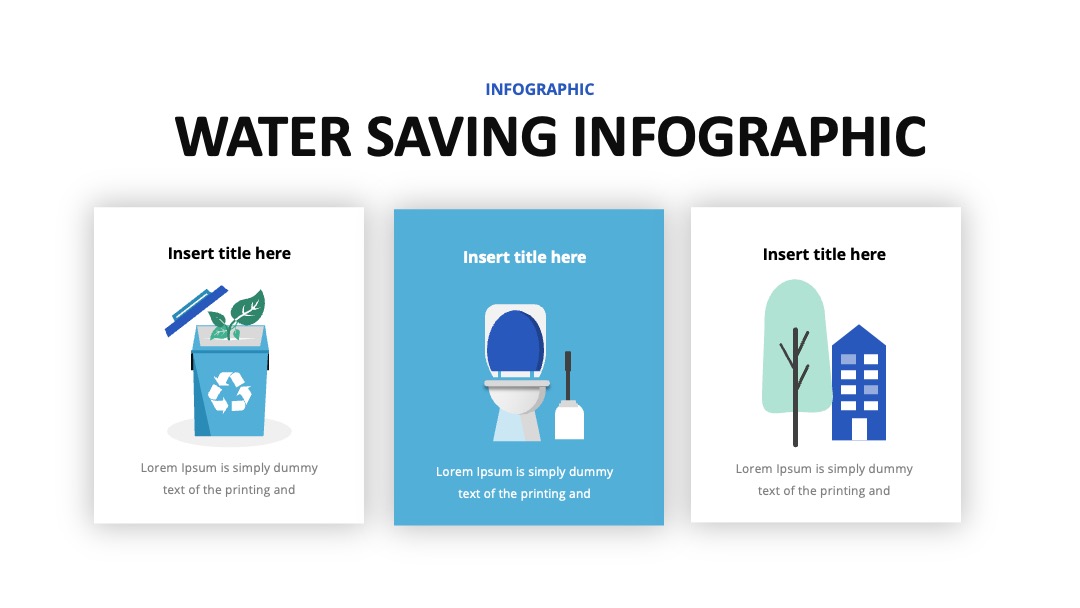 INFOGRAPHIC

WATER SAVING INFOGRAPHIC

Insert title here

Lorem Ipsum is simply dummy text of the printing and

Insert title here

Lorem Ipsum is simply dummy text of the printing and

Insert title here

Lorem Ipsum is simply dummy text of the printing and